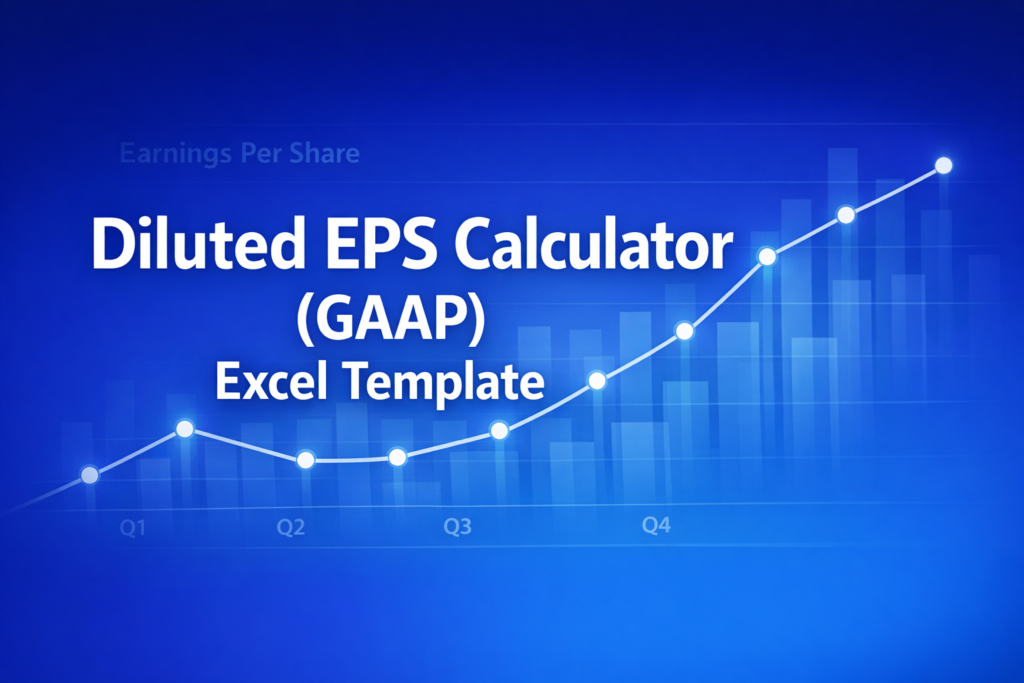 Earnings Per Share

Diluted EPS Calculator
(GAAP)
Excel Template

Q1 Q2 Q3 Q4